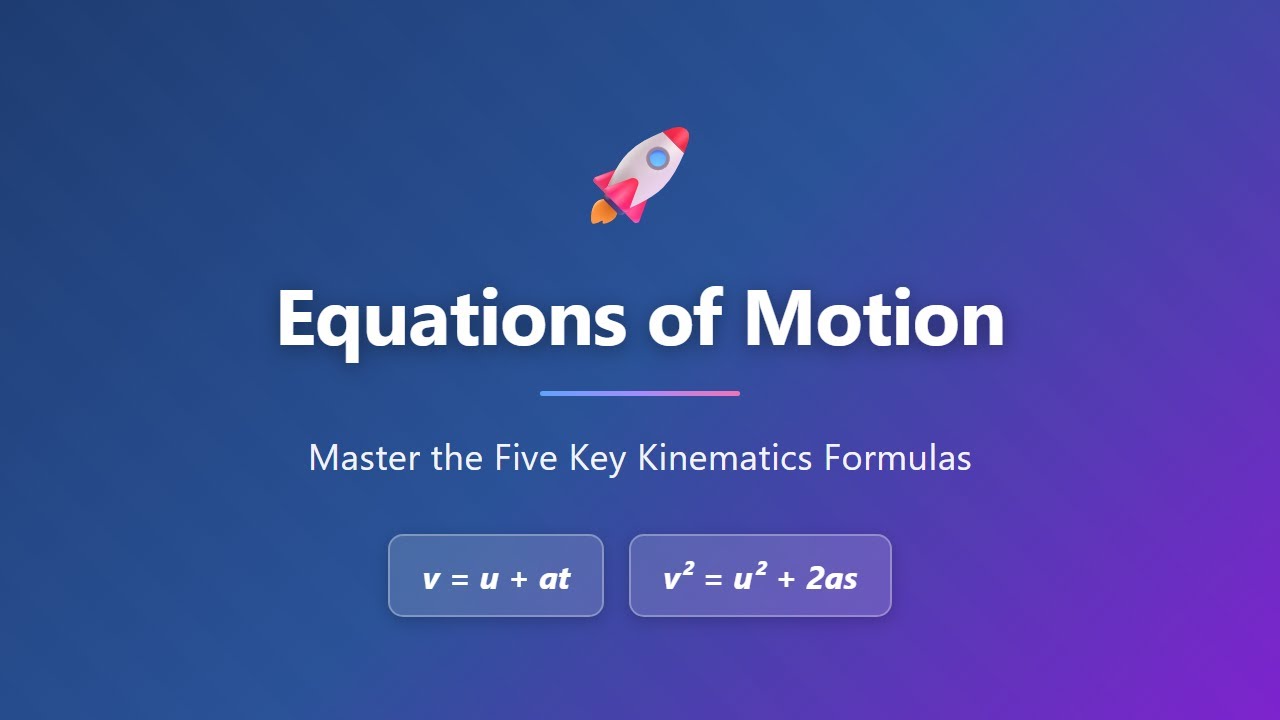 Equations of Motion

Master the Five Key Kinematics Formulas

$v = u + at$

$v^2 = u^2 + 2as$